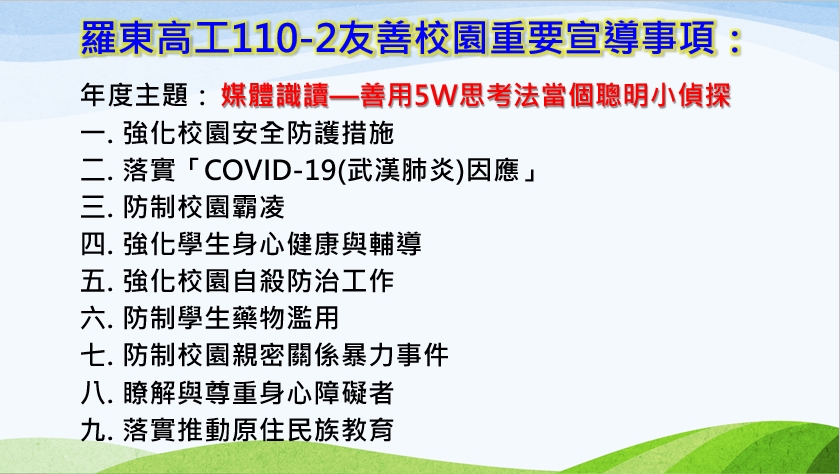 羅東高工110-2友善校園重要宣導事項：

年度主題：媒體識讀—善用5W思考法當個聰明小偵探

一. 強化校園安全防護措施
二. 落實「COVID-19(武漢肺炎)因應」
三. 防制校園霸凌
四. 強化學生身心健康與輔導
五. 強化校園自殺防治工作
六. 防制學生藥物濫用
七. 防制校園親密關係暴力事件
八. 瞭解與尊重身心障礙者
九. 落實推動原住民族教育